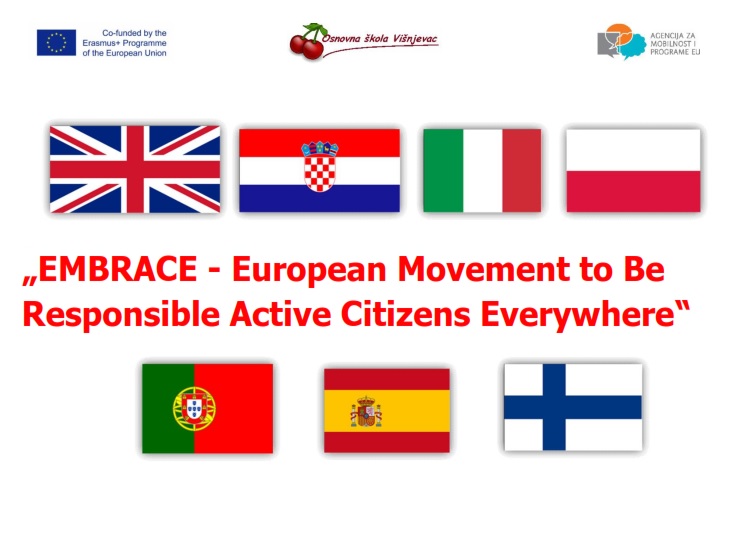 Co-funded by the Erasmus+ Programme of the European Union

Osnovna škola Višnjevac

AGENCIJA ZA MOBILNOST I PROGRAME EU

„EMBRACE - European Movement to Be Responsible Active Citizens Everywhere“